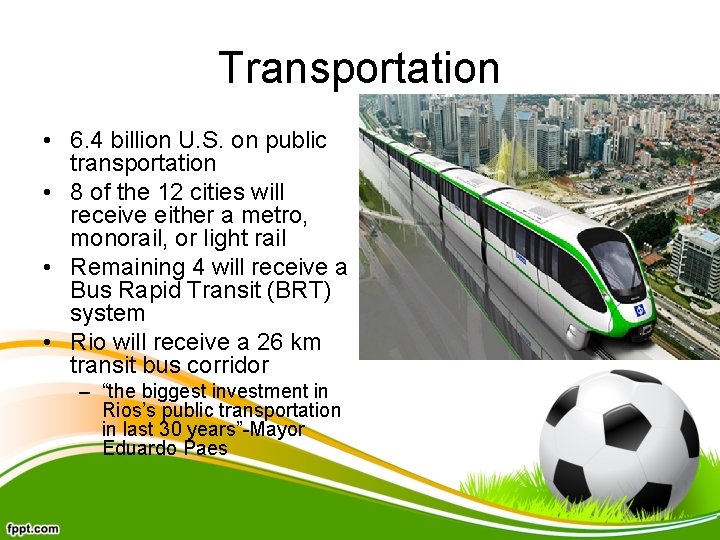 Transportation

• 6.4 billion U.S. on public transportation
• 8 of the 12 cities will receive either a metro, monorail, or light rail
• Remaining 4 will receive a Bus Rapid Transit (BRT) system
• Rio will receive a 26 km transit bus corridor
– “the biggest investment in Rios’s public transportation in last 30 years”-Mayor Eduardo Paes

fppt.com